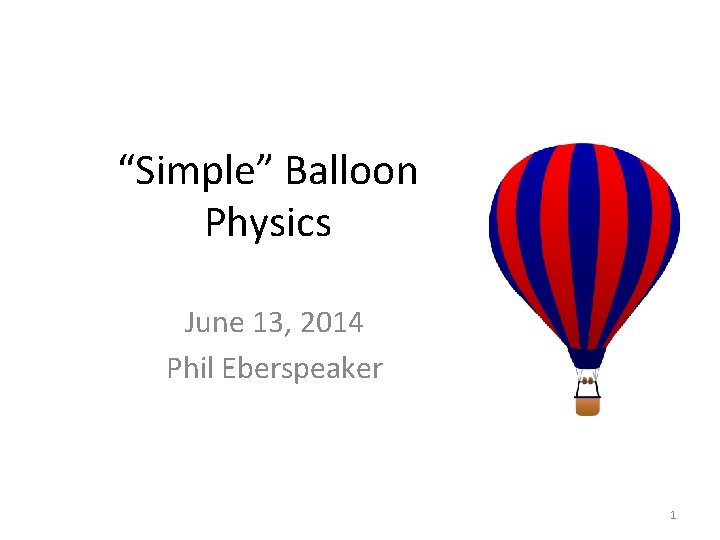 “Simple” Balloon Physics

June 13, 2014
Phil Eberspeaker

1